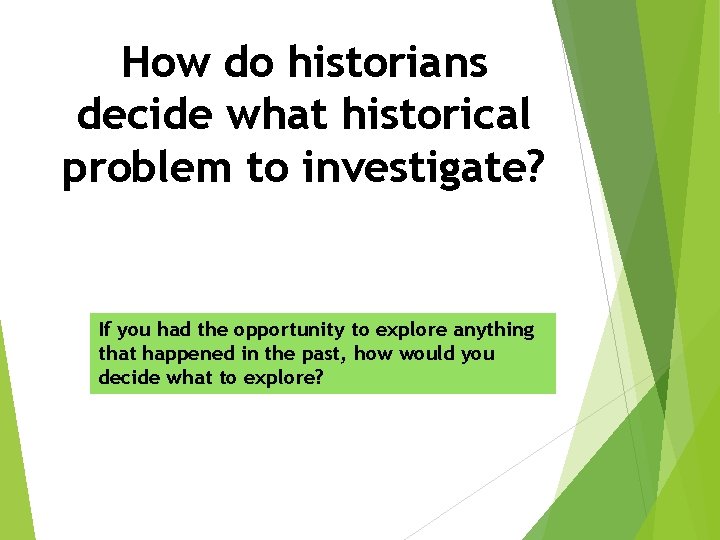 How do historians decide what historical problem to investigate?

If you had the opportunity to explore anything that happened in the past, how would you decide what to explore?